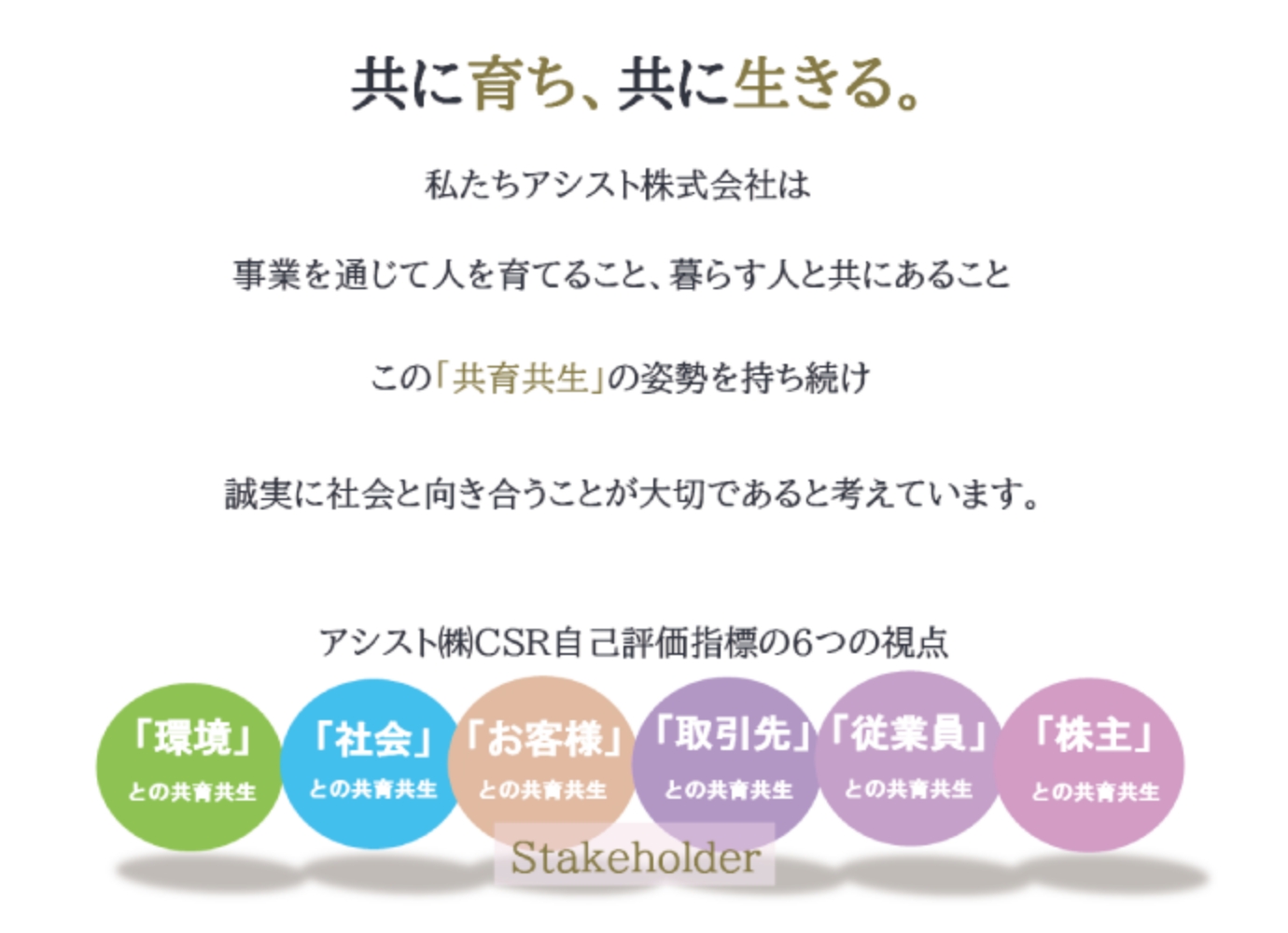 共に育ち、共に生きる。

私たちアシスト株式会社は

事業を通じて人を育てること、暮らす人と共にあること

この「共育共生」の姿勢を持ち続け

誠実に社会と向き合うことが大切であると考えています。

アシスト㈱CSR自己評価指標の6つの視点

「環境」
との共育共生

「社会」
との共育共生

「お客様」
との共育共生

「取引先」
との共育共生

「従業員」
との共育共生

「株主」
との共育共生

Stakeholder